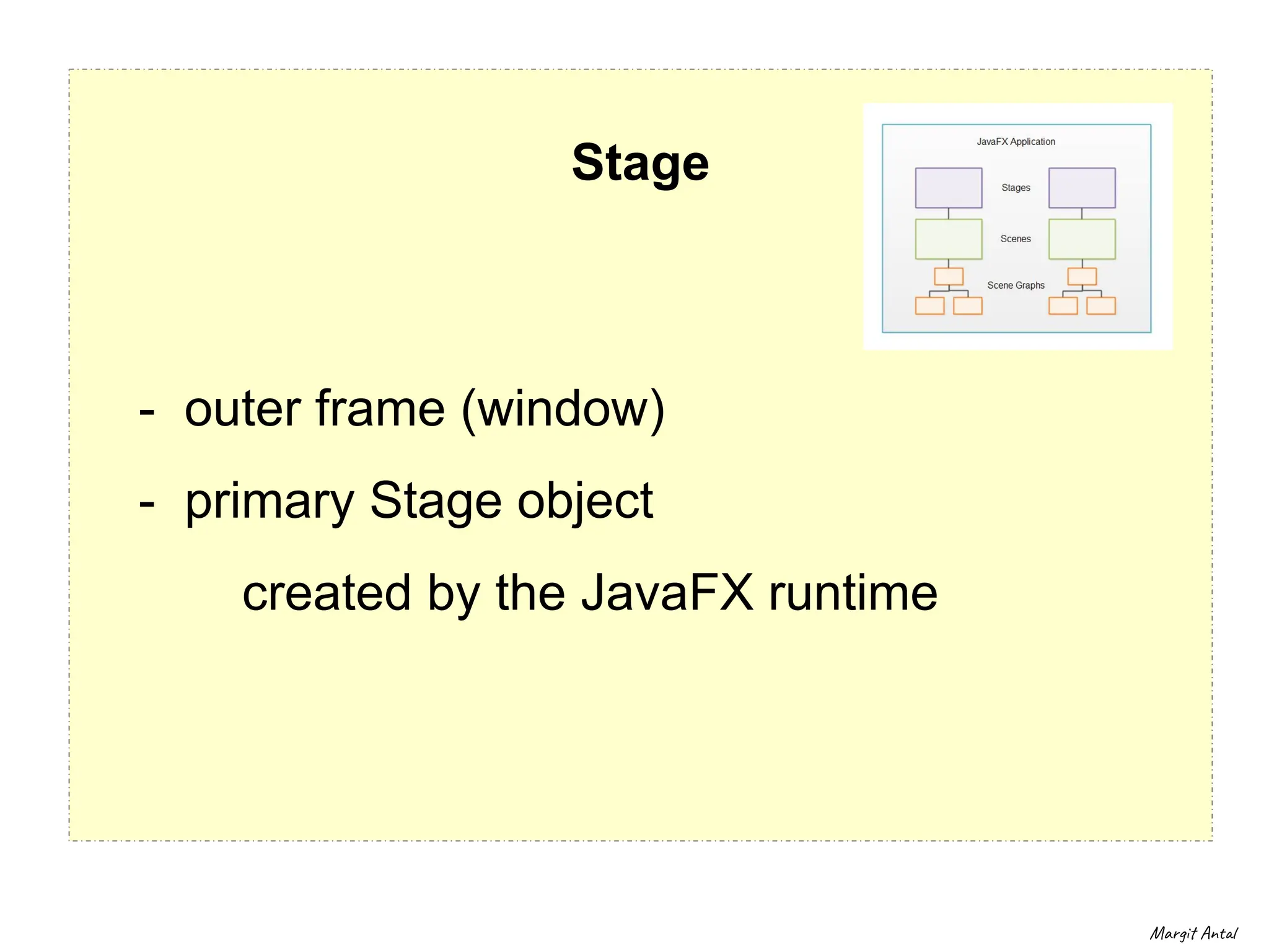 Stage

JavaFX Application

Stages

Scenes

Scene Graphs

- outer frame (window)

- primary Stage object

created by the JavaFX runtime

Margit Antal